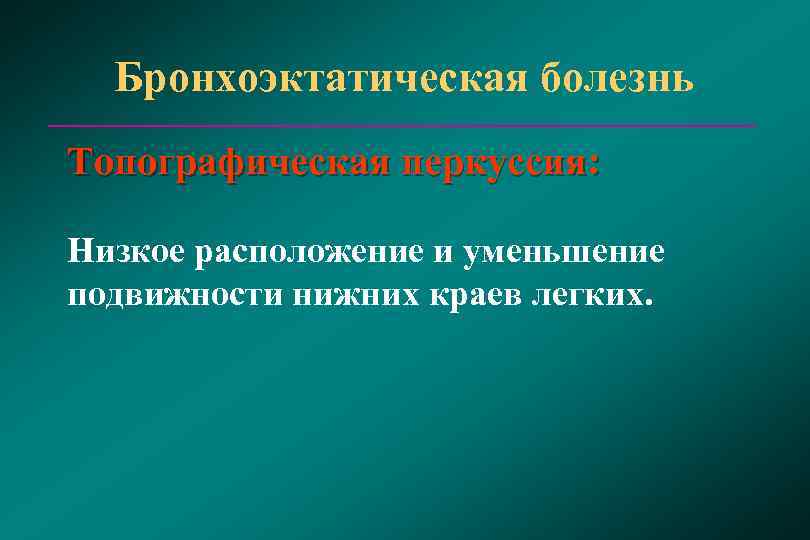 Бронхоэктатическая болезнь

Топографическая перкуссия:

Низкое расположение и уменьшение подвижности нижних краев легких.